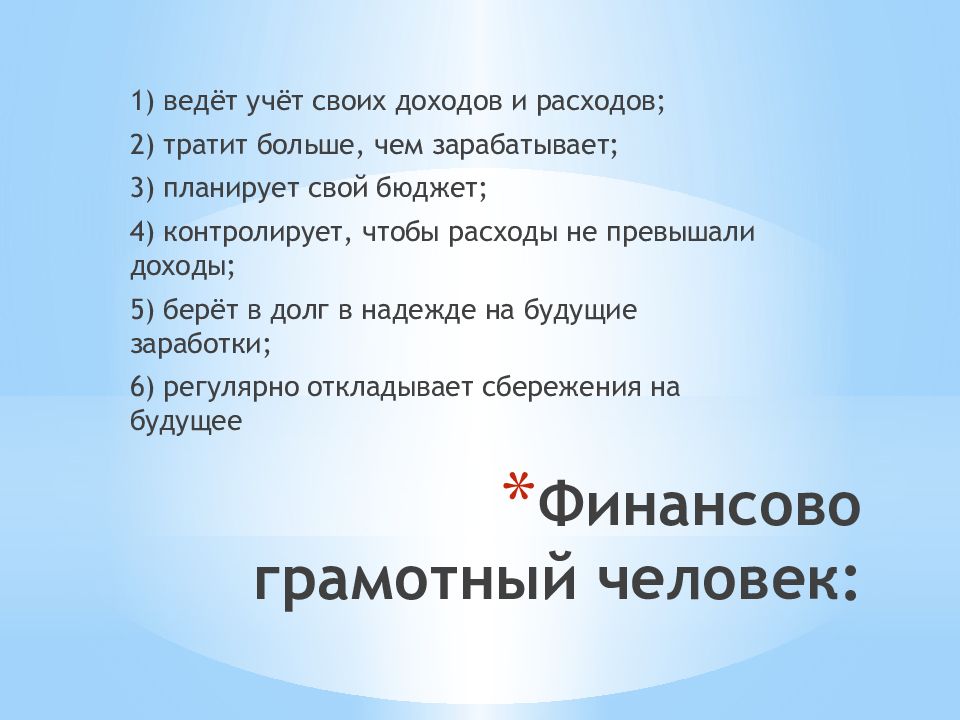 1) ведёт учёт своих доходов и расходов;

2) тратит больше, чем зарабатывает;

3) планирует свой бюджет;

4) контролирует, чтобы расходы не превышали доходы;

5) берёт в долг в надежде на будущие заработки;

6) регулярно откладывает сбережения на будущее

*Финансово грамотный человек: